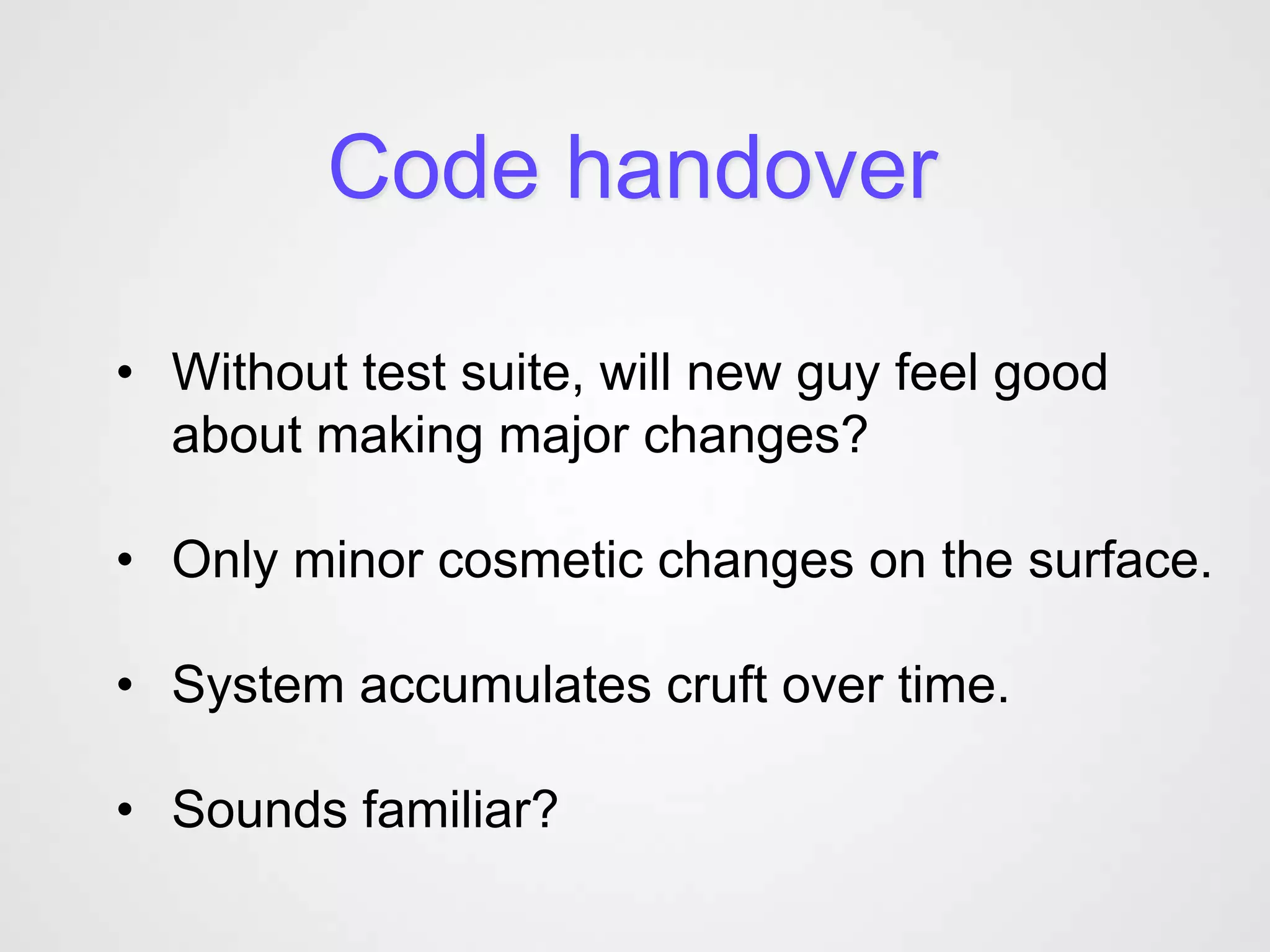 Code handover

• Without test suite, will new guy feel good about making major changes?

• Only minor cosmetic changes on the surface.

• System accumulates cruft over time.

• Sounds familiar?